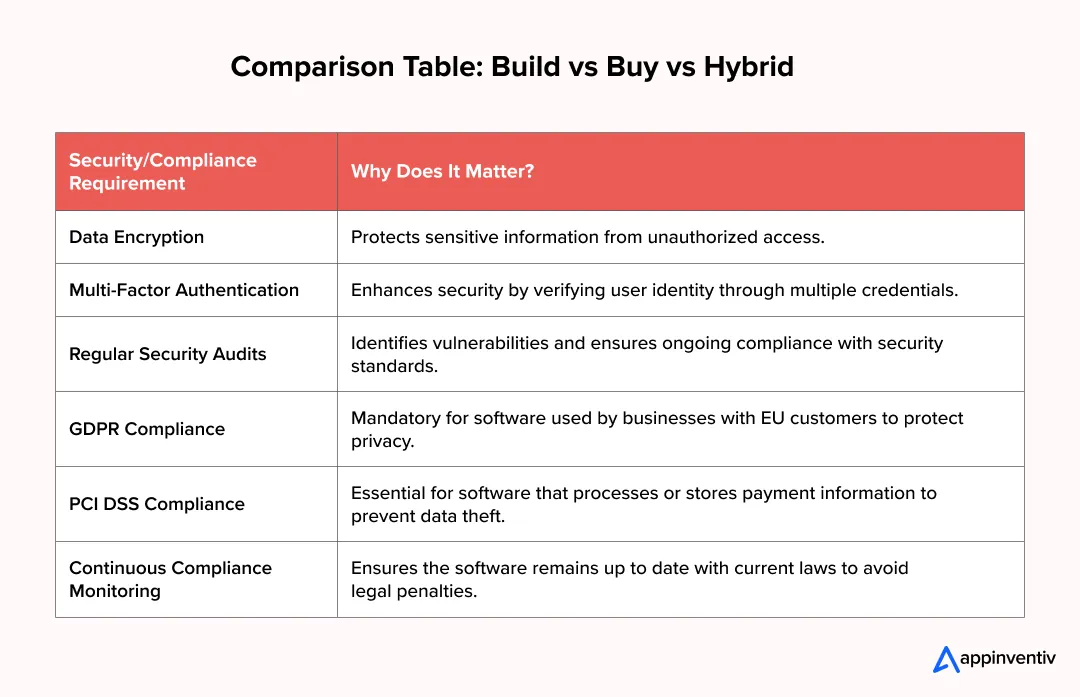 Comparison Table: Build vs Buy vs Hybrid

| Security/Compliance Requirement | Why Does It Matter? |
|---|---|
| Data Encryption | Protects sensitive information from unauthorized access. |
| Multi-Factor Authentication | Enhances security by verifying user identity through multiple credentials. |
| Regular Security Audits | Identifies vulnerabilities and ensures ongoing compliance with security standards. |
| GDPR Compliance | Mandatory for software used by businesses with EU customers to protect privacy. |
| PCI DSS Compliance | Essential for software that processes or stores payment information to prevent data theft. |
| Continuous Compliance Monitoring | Ensures the software remains up to date with current laws to avoid legal penalties. |

appinventiv